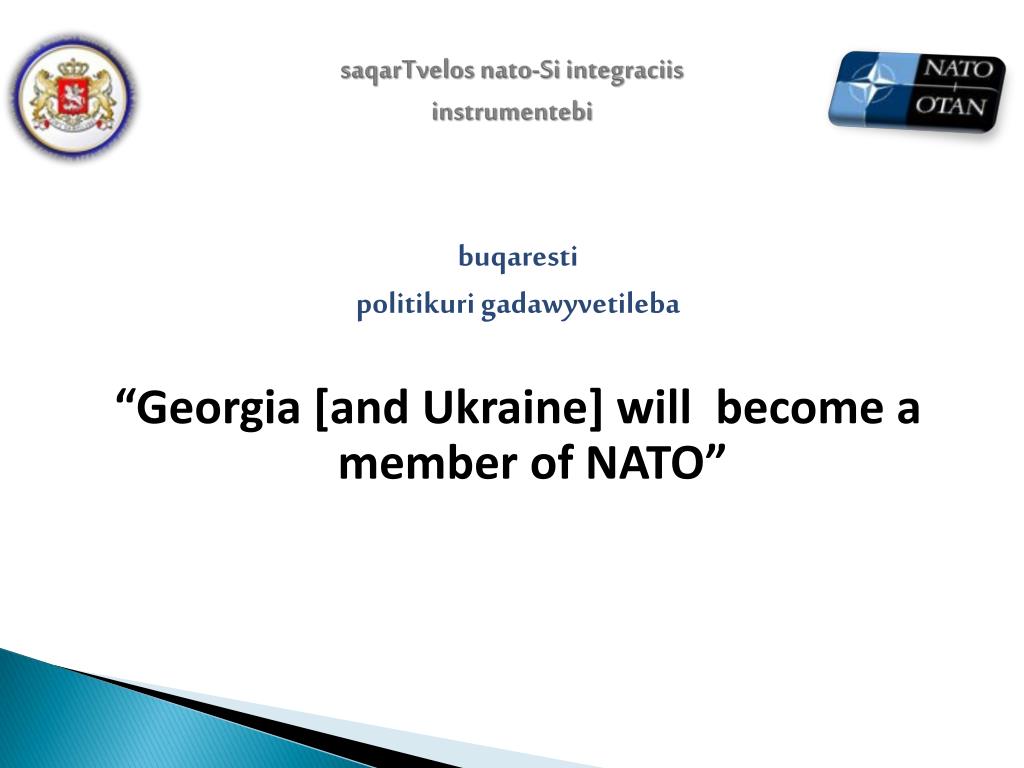 saqarTvelos nato-Si integraciis instrumentebi

NATO
OTAN

buqaresti
politikuri gadawyvetileba

“Georgia [and Ukraine] will become a member of NATO”